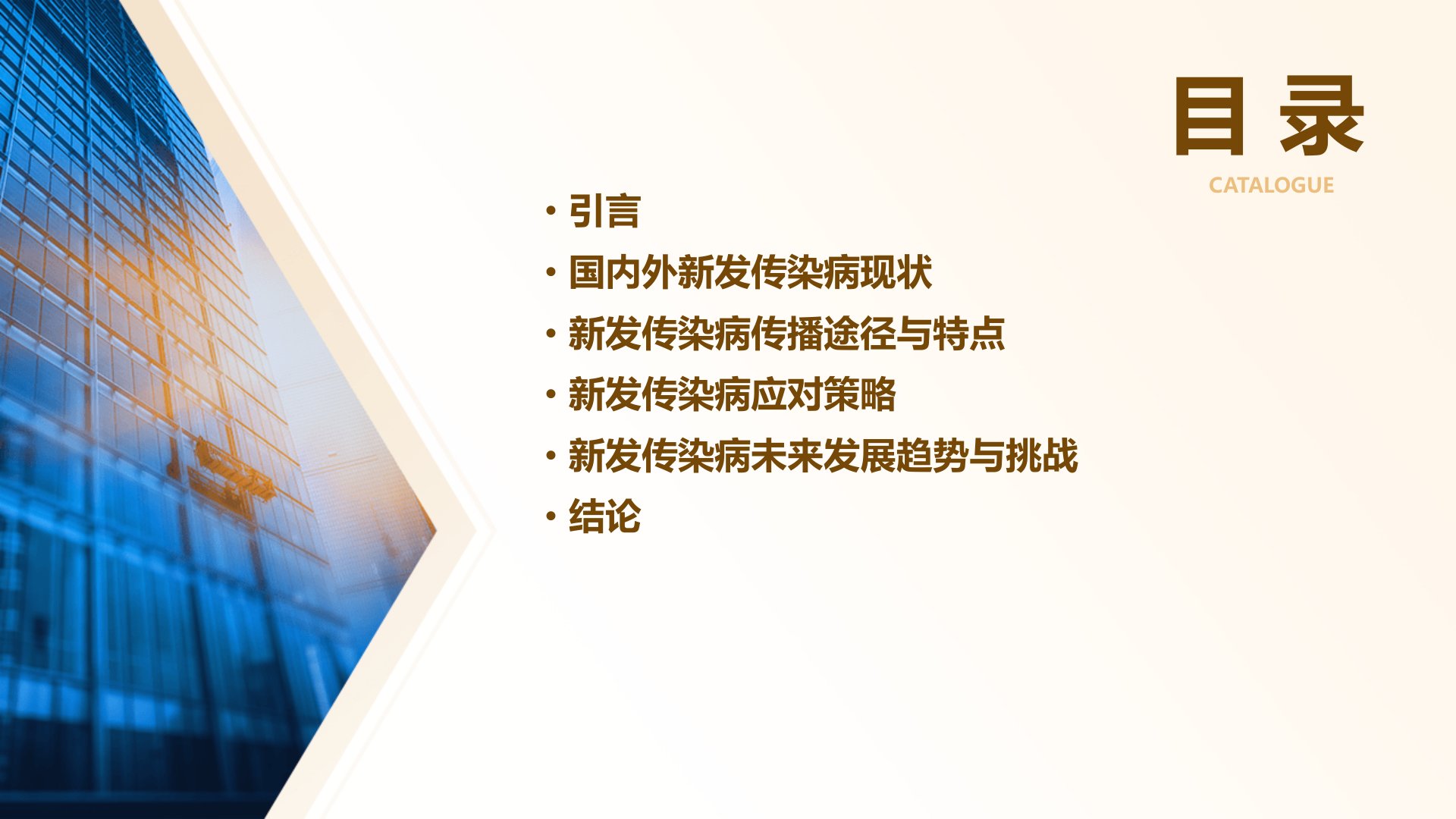 目录
CATALOGUE

• 引言
• 国内外新发传染病现状
• 新发传染病传播途径与特点
• 新发传染病应对策略
• 新发传染病未来发展趋势与挑战
• 结论